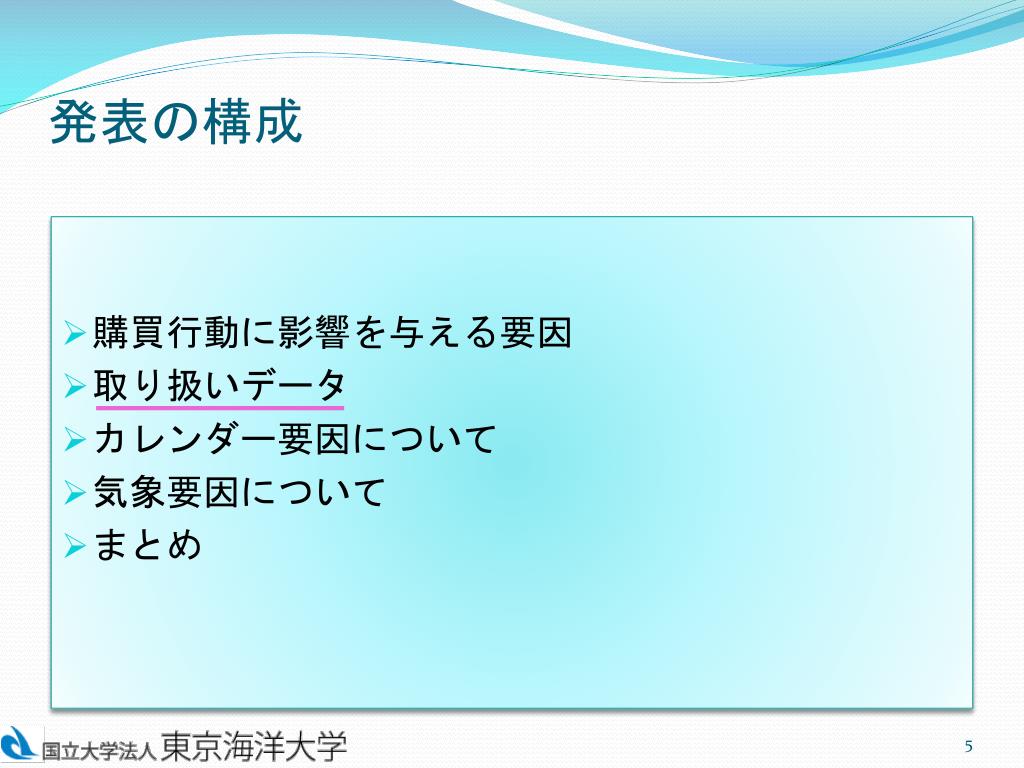 発表の構成

➢購買行動に影響を与える要因
➢取り扱いデータ
➢カレンダー要因について
➢気象要因について
➢まとめ

国立大学法人 東京海洋大学

5